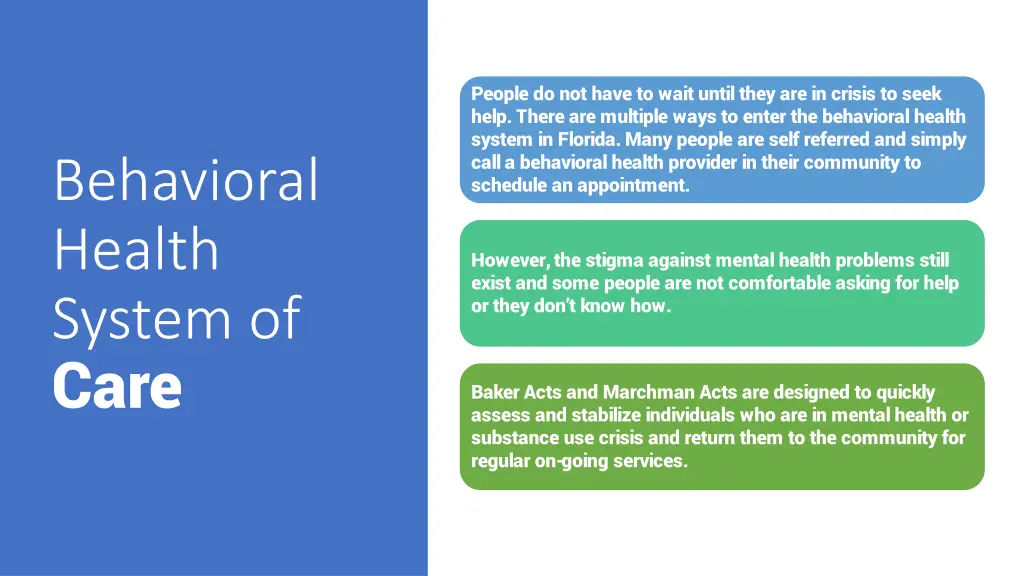 Behavioral Health System of Care

People do not have to wait until they are in crisis to seek help. There are multiple ways to enter the behavioral health system in Florida. Many people are self referred and simply call a behavioral health provider in their community to schedule an appointment.

However, the stigma against mental health problems still exist and some people are not comfortable asking for help or they don't know how.

Baker Acts and Marchman Acts are designed to quickly assess and stabilize individuals who are in mental health or substance use crisis and return them to the community for regular on-going services.